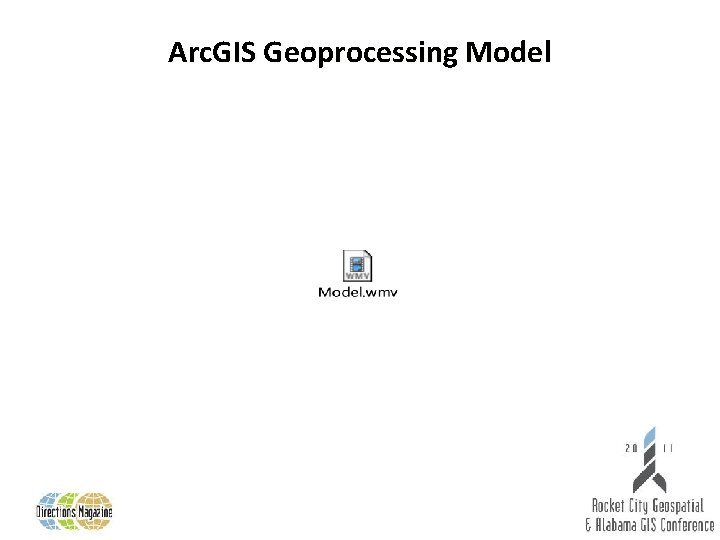 ArcGIS Geoprocessing Model

WMV

Model.wmv

Directions Magazine

20 11

Rocket City Geospatial & Alabama GIS Conference